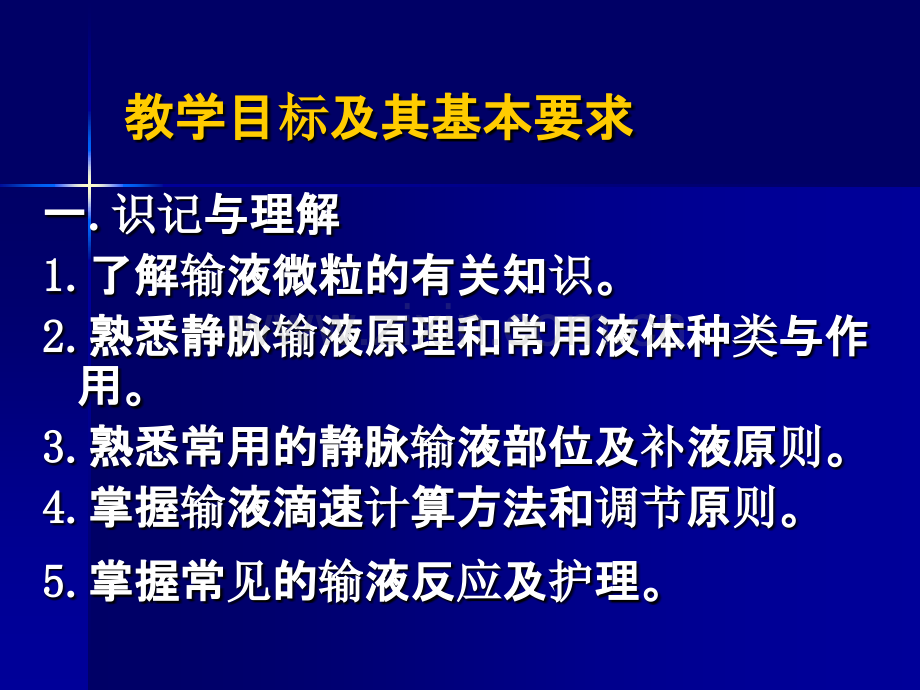 教学目标及其基本要求

一. 识记与理解

1. 了解输液微粒的有关知识。

2. 熟悉静脉输液原理和常用液体种类与作用。

3. 熟悉常用的静脉输液部位及补液原则。

4. 掌握输液滴速计算方法和调节原则。

5. 掌握常见的输液反应及护理。